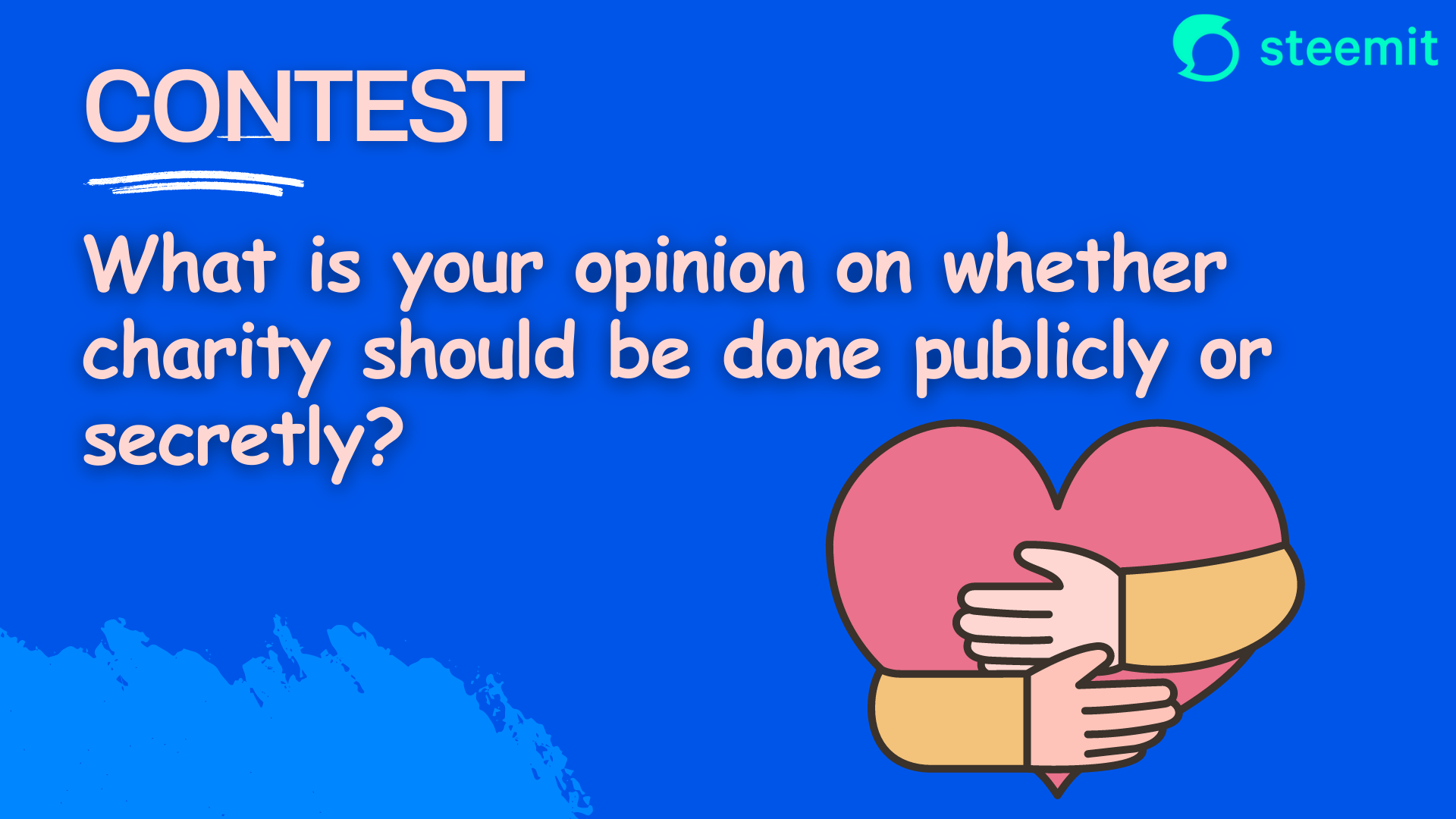 steemit

CONTEST

What is your opinion on whether charity should be done publicly or secretly?